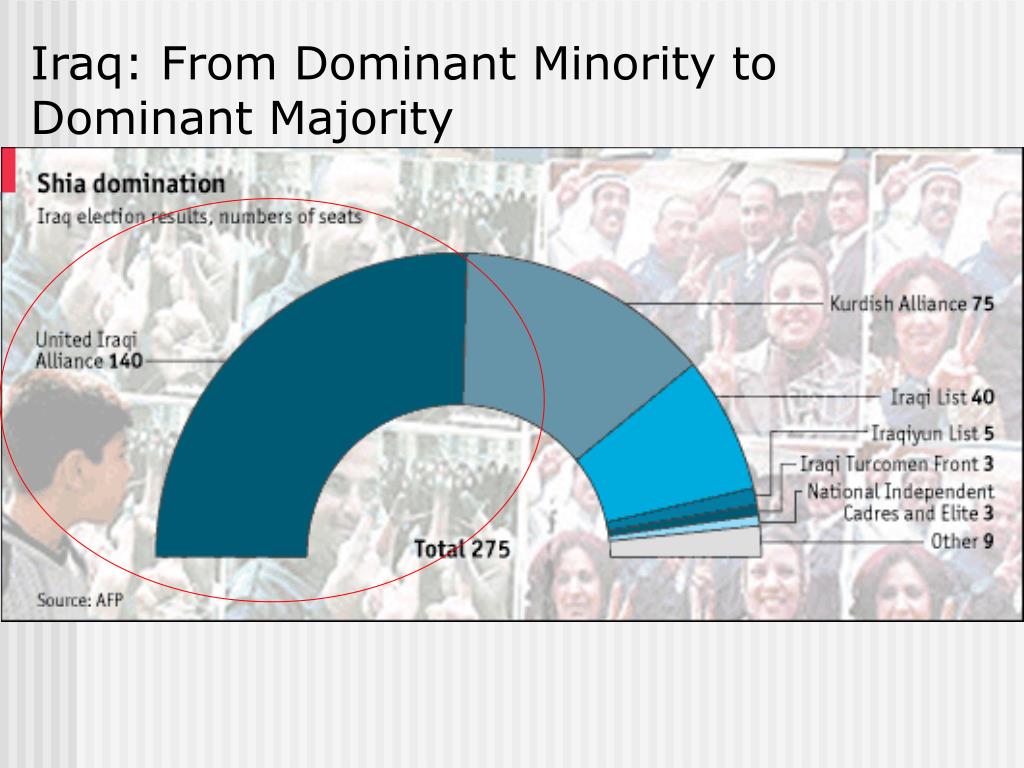 Iraq: From Dominant Minority to Dominant Majority

Shia domination
Iraq election results, numbers of seats

United Iraqi Alliance 140
Kurdish Alliance 75
Iraqi List 40
Iraqiyun List 5
Iraqi Turcomen Front 3
National Independent Cadres and Elite 3
Other 9
Total 275

Source: AFP